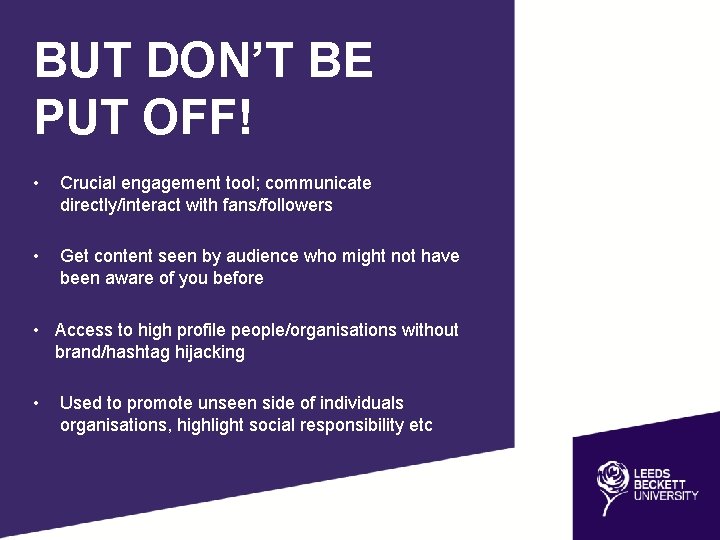 BUT DON'T BE PUT OFF!

• Crucial engagement tool; communicate directly/interact with fans/followers

• Get content seen by audience who might not have been aware of you before

• Access to high profile people/organisations without brand/hashtag hijacking

• Used to promote unseen side of individuals organisations, highlight social responsibility etc

LEEDS BECKETT UNIVERSITY